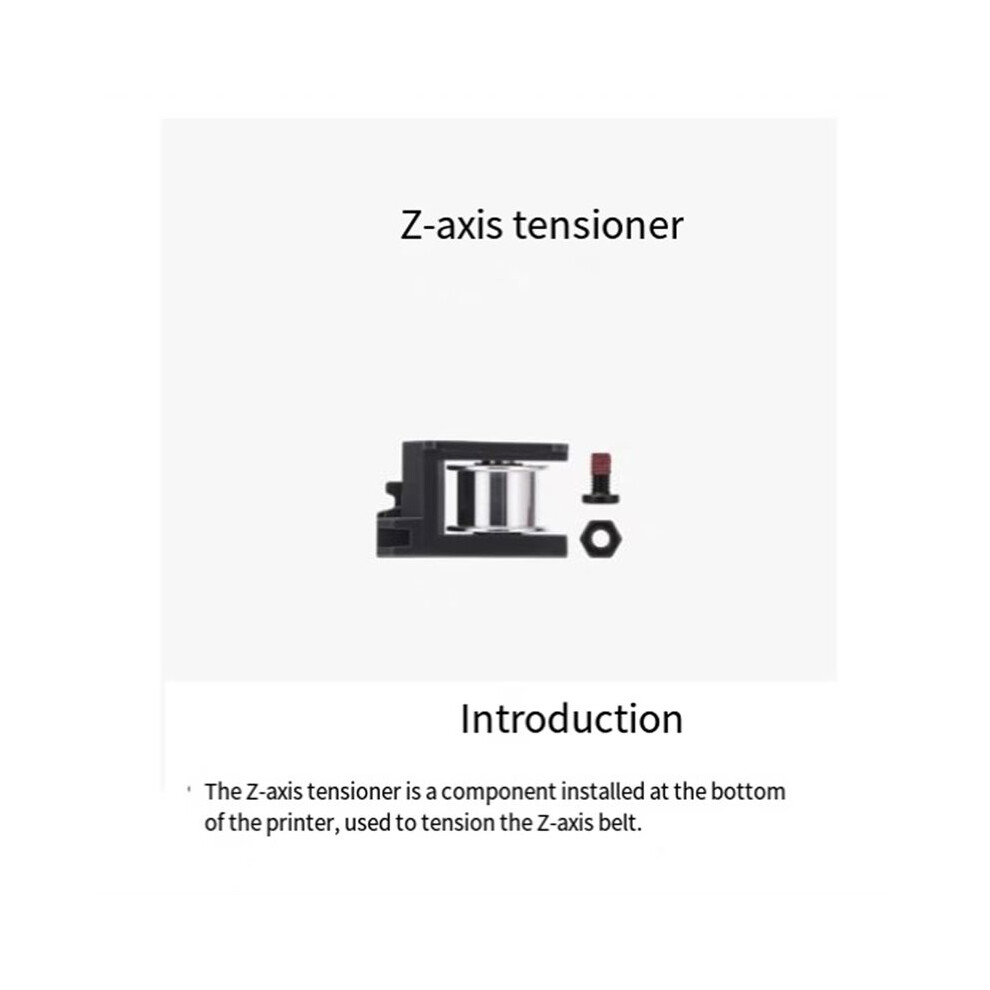 Z-axis tensioner

Introduction

The Z-axis tensioner is a component installed at the bottom of the printer, used to tension the Z-axis belt.